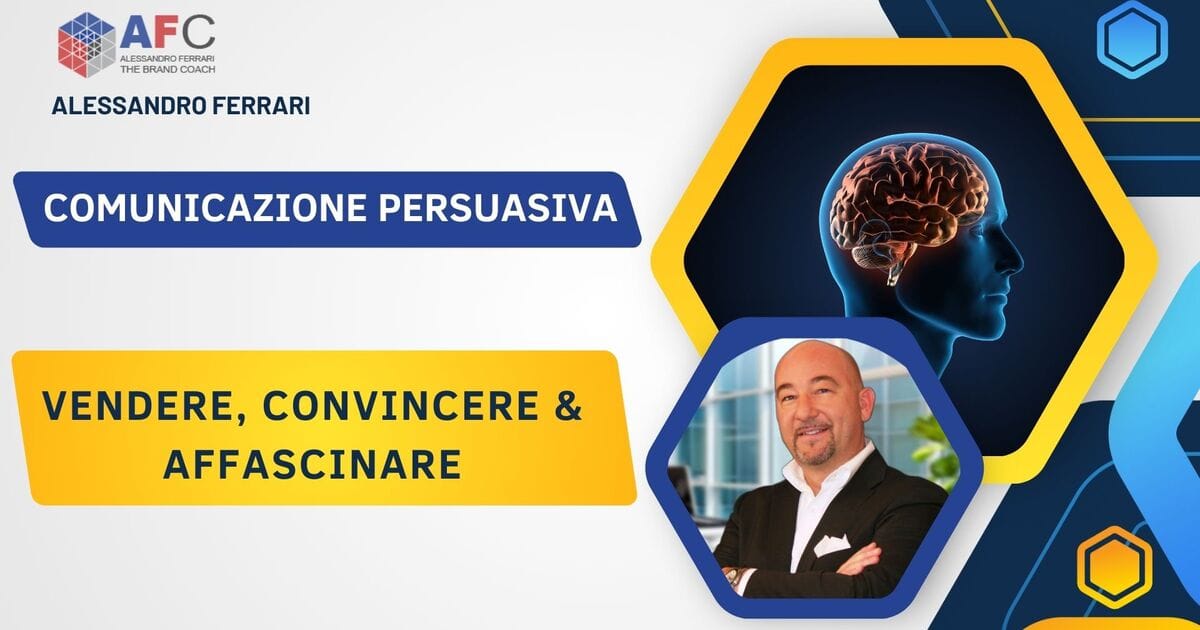 AFC
ALESSANDRO FERRARI
THE BRAND COACH

ALESSANDRO FERRARI

COMUNICAZIONE PERSUASIVA

VENDERE, CONVINCERE & AFFASCINARE